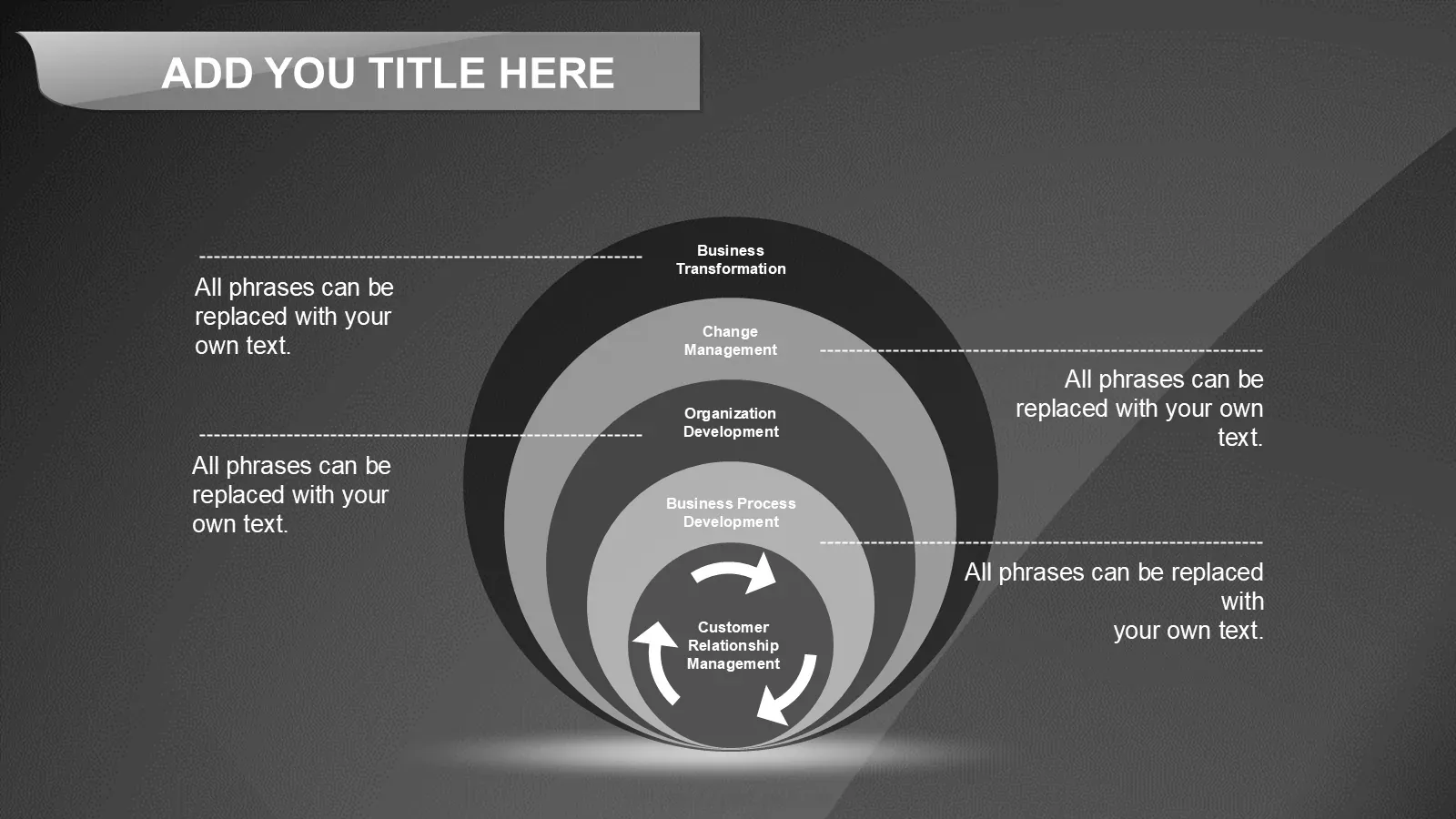 ADD YOU TITLE HERE

All phrases can be replaced with your own text.

All phrases can be replaced with your own text.

Business Transformation

Change Management

Organization Development

Business Process Development

Customer Relationship Management

All phrases can be replaced with your own text.

All phrases can be replaced with your own text.